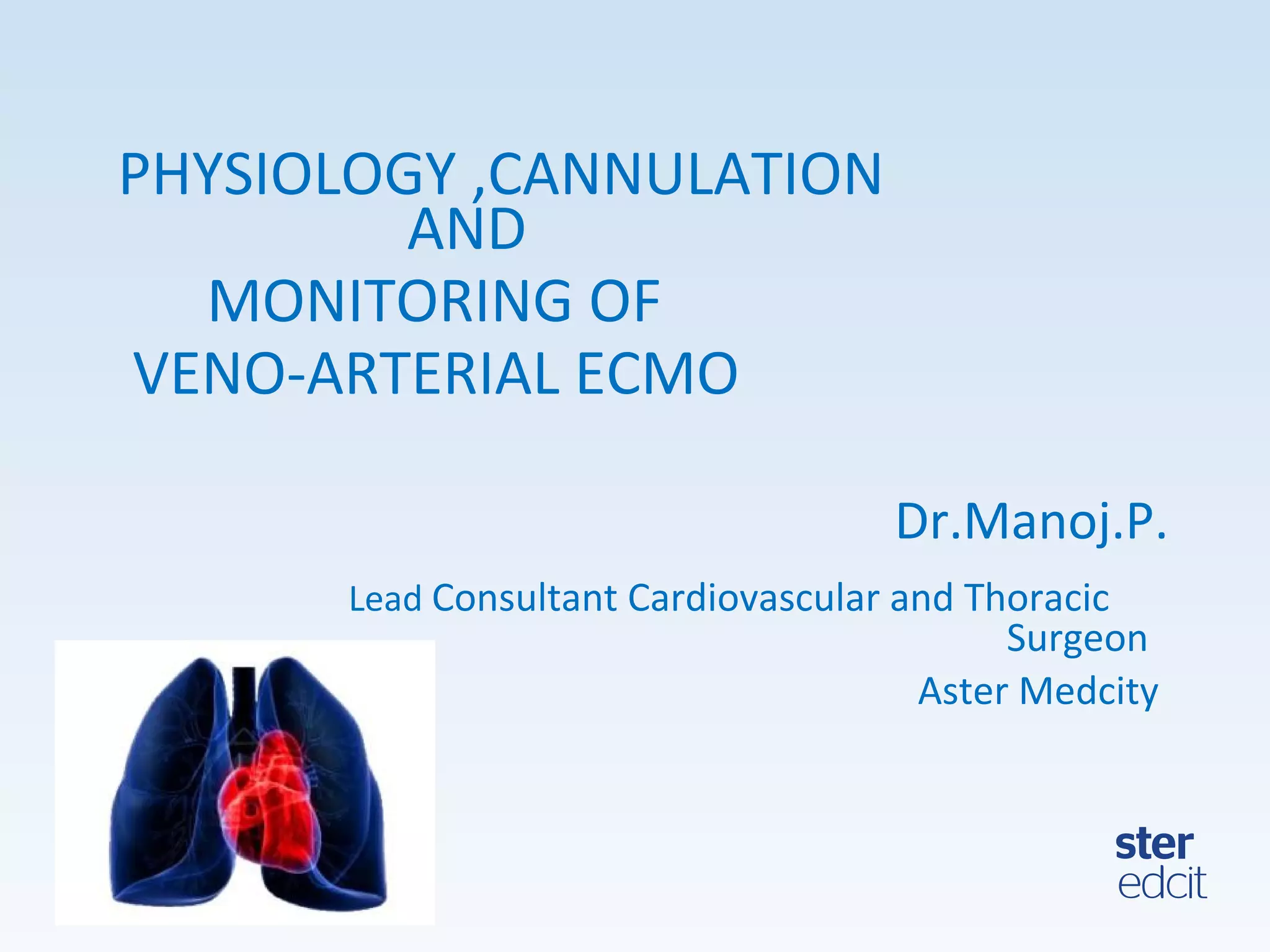 PHYSIOLOGY ,CANNULATION AND
MONITORING OF
VENO-ARTERIAL ECMO

Dr.Manoj.P.

Lead Consultant Cardiovascular and Thoracic Surgeon

Aster Medcity

ster
edcit